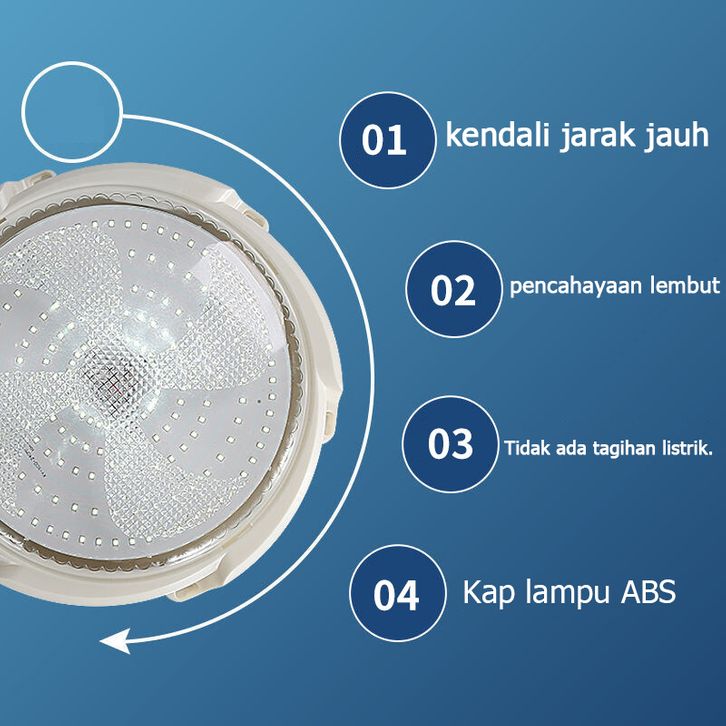 01 kendali jarak jauh

02 pencahayaan lembut

03 Tidak ada tagihan listrik.

04 Kap lampu ABS